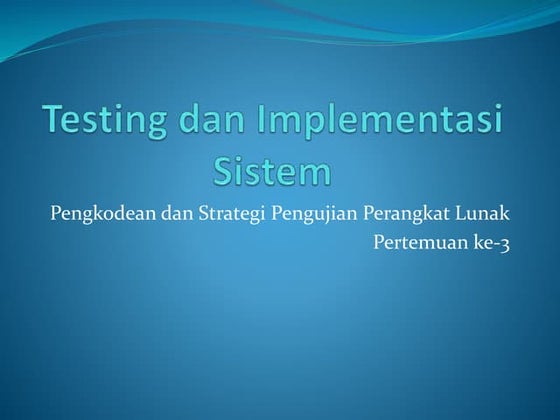 Testing dan Implementasi Sistem

Pengkodean dan Strategi Pengujian Perangkat Lunak
Pertemuan ke-3